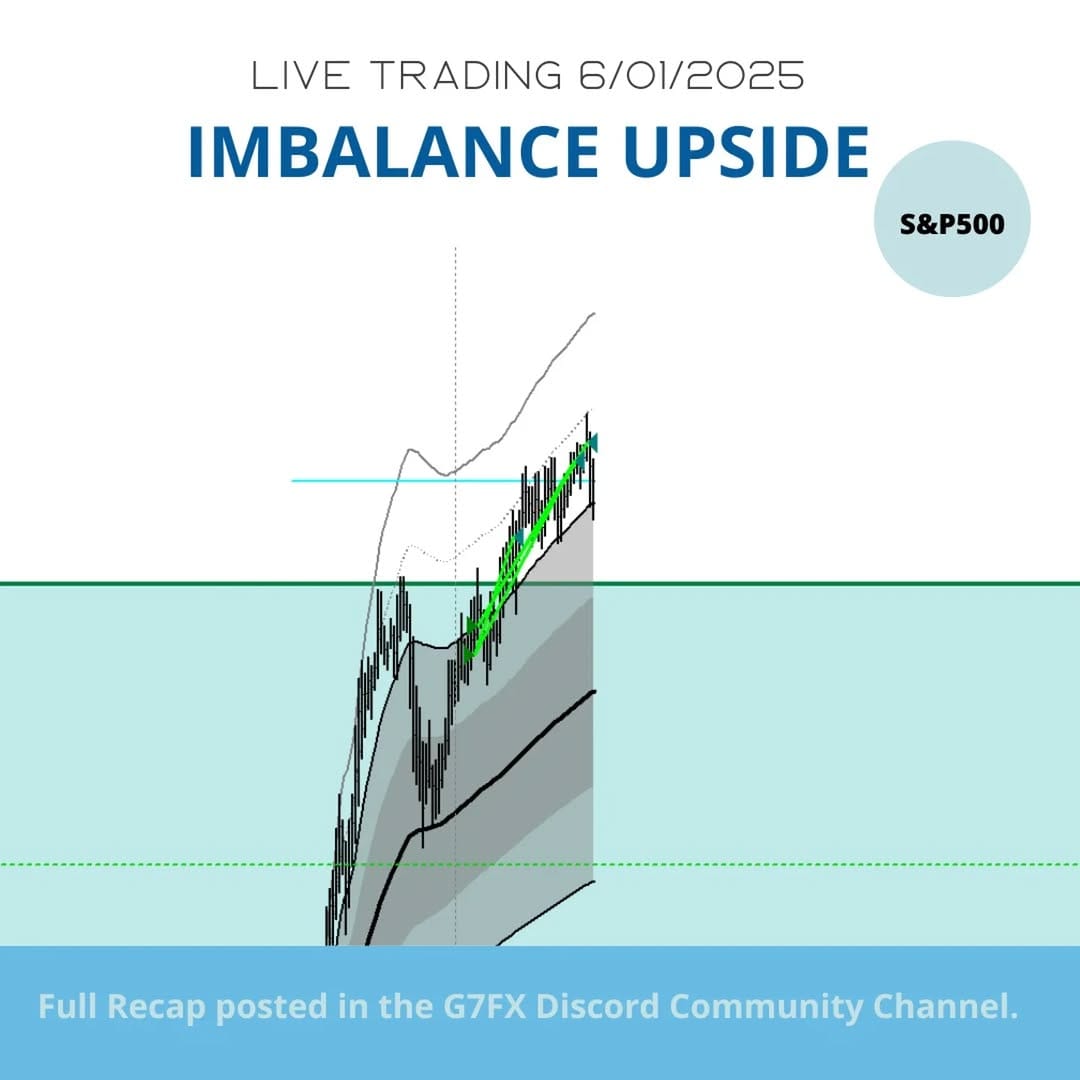 LIVE TRADING 6/01/2025

IMBALANCE UPSIDE

S&P500

Full Recap posted in the G7FX Discord Community Channel.